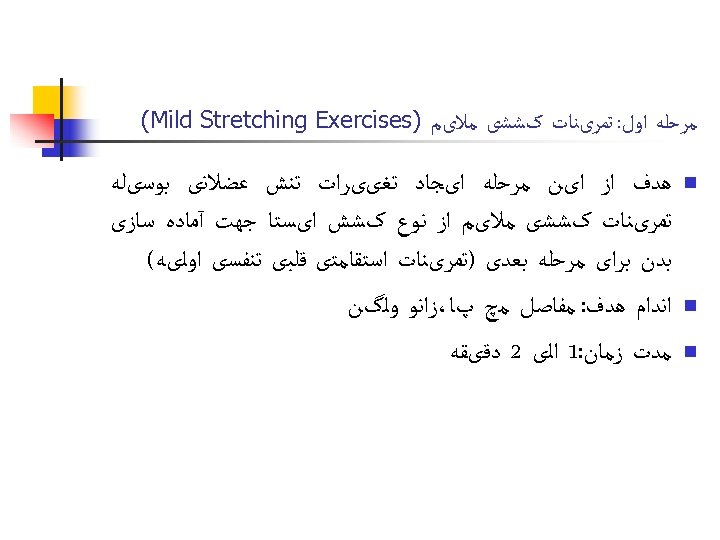 مرحله اول: تمرینات کششی ملایم (Mild Stretching Exercises)

هدف از این مرحله ایجاد تغییرات تنش عضلانی بوسیله تمرینات کششی ملایم از نوع کشش ایستا جهت آماده سازی بدن برای مرحله بعدی (تمرینات استقامتی قلبی تنفسی اولیه)

اندام هدف: مفاصل مچ پا،زانو ولگن

مدت زمان:1 الی 2 دقیقه